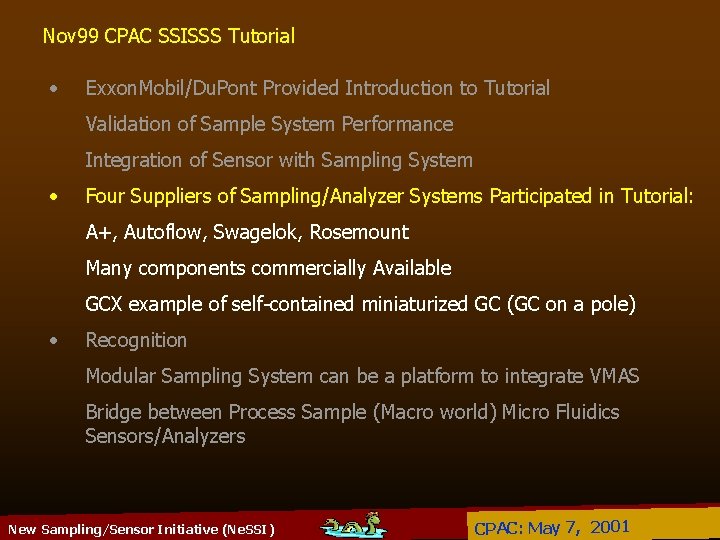 Nov99 CPAC SSISSS Tutorial

• ExxonMobil/DuPont Provided Introduction to Tutorial

Validation of Sample System Performance

Integration of Sensor with Sampling System

• Four Suppliers of Sampling/Analyzer Systems Participated in Tutorial:

A+, Autoflow, Swagelok, Rosemount

Many components commercially Available

GCX example of self-contained miniaturized GC (GC on a pole)

• Recognition

Modular Sampling System can be a platform to integrate VMAS

Bridge between Process Sample (Macro world) Micro Fluidics Sensors/Analyzers

New Sampling/Sensor Initiative (NeSSI)

CPAC: May 7, 2001